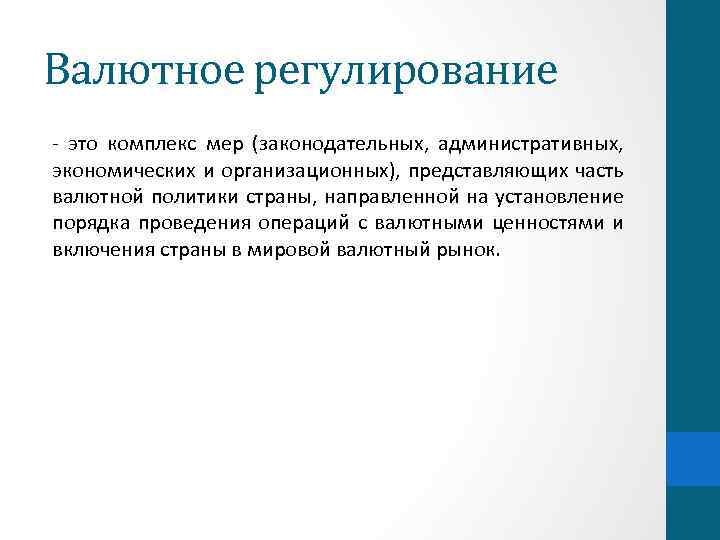 Валютное регулирование

- это комплекс мер (законодательных, административных, экономических и организационных), представляющих часть валютной политики страны, направленной на установление порядка проведения операций с валютными ценностями и включения страны в мировой валютный рынок.